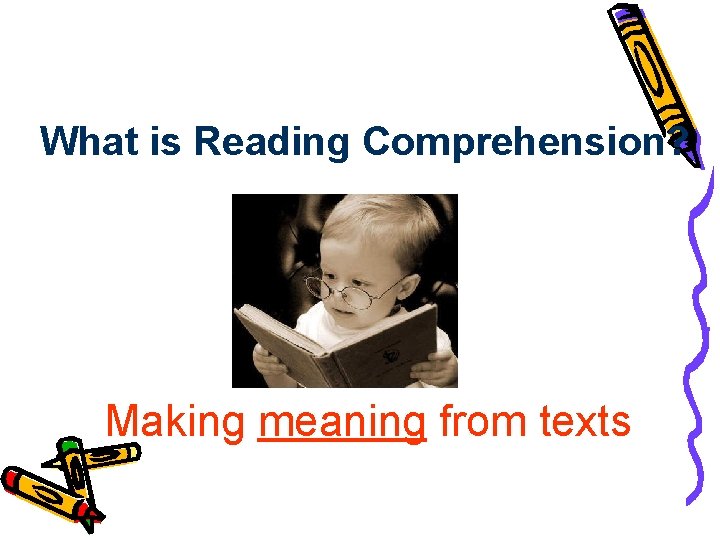 What is Reading Comprehension?

Making meaning from texts